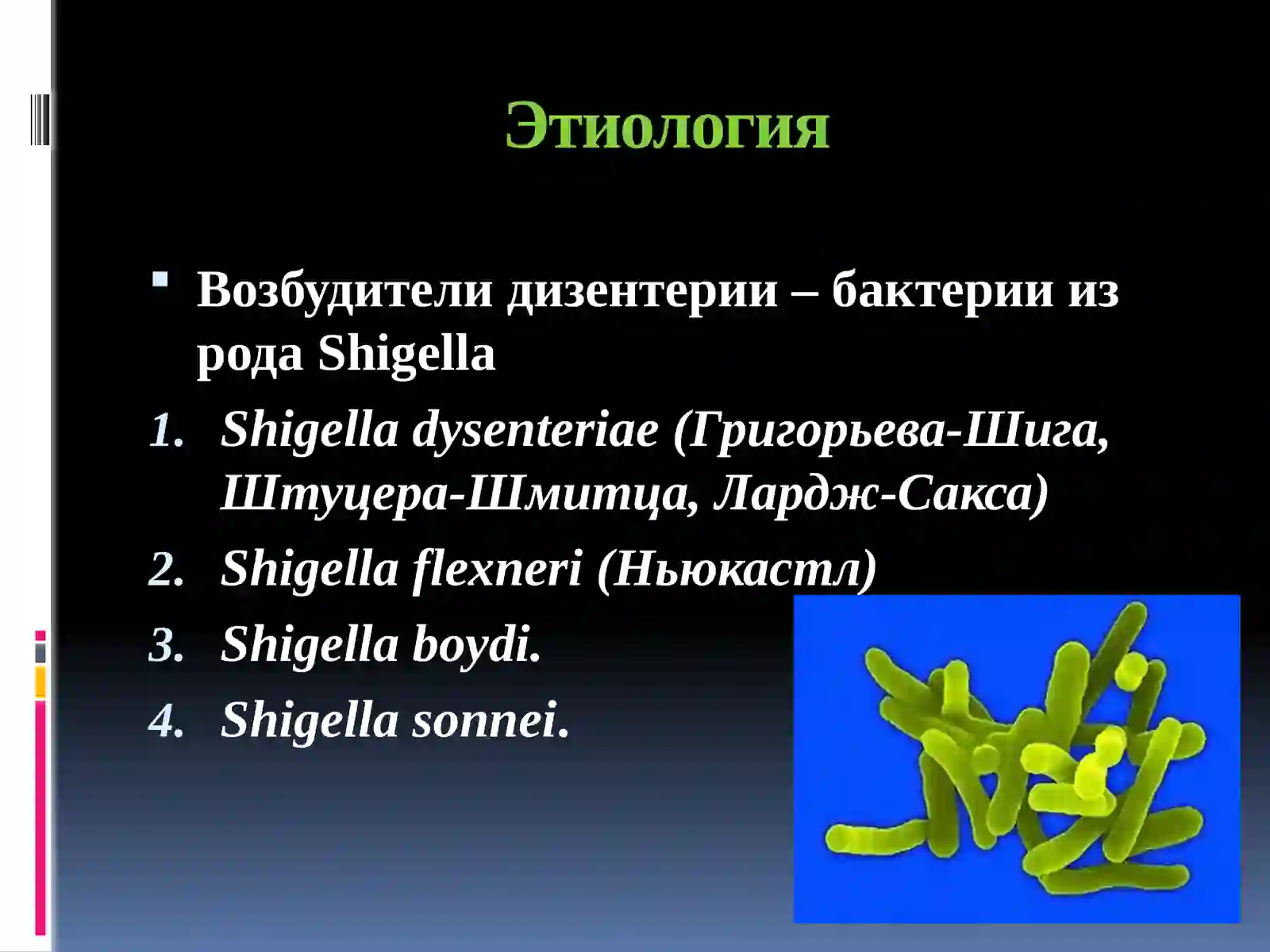 Этиология

Возбудители дизентерии – бактерии из рода Shigella

1. Shigella dysenteriae (Григорьева-Шига, Штуцера-Шмитца, Лардж-Сакса)
2. Shigella flexneri (Ньюкастл)
3. Shigella boydi.
4. Shigella sonnei.